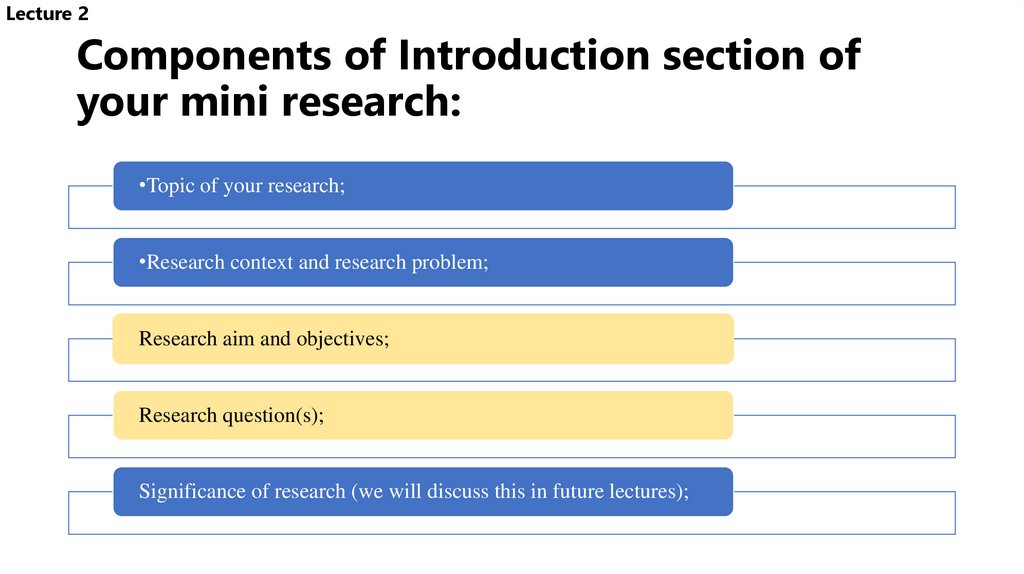 Lecture 2

Components of Introduction section of your mini research:

•Topic of your research;

•Research context and research problem;

Research aim and objectives;

Research question(s);

Significance of research (we will discuss this in future lectures);